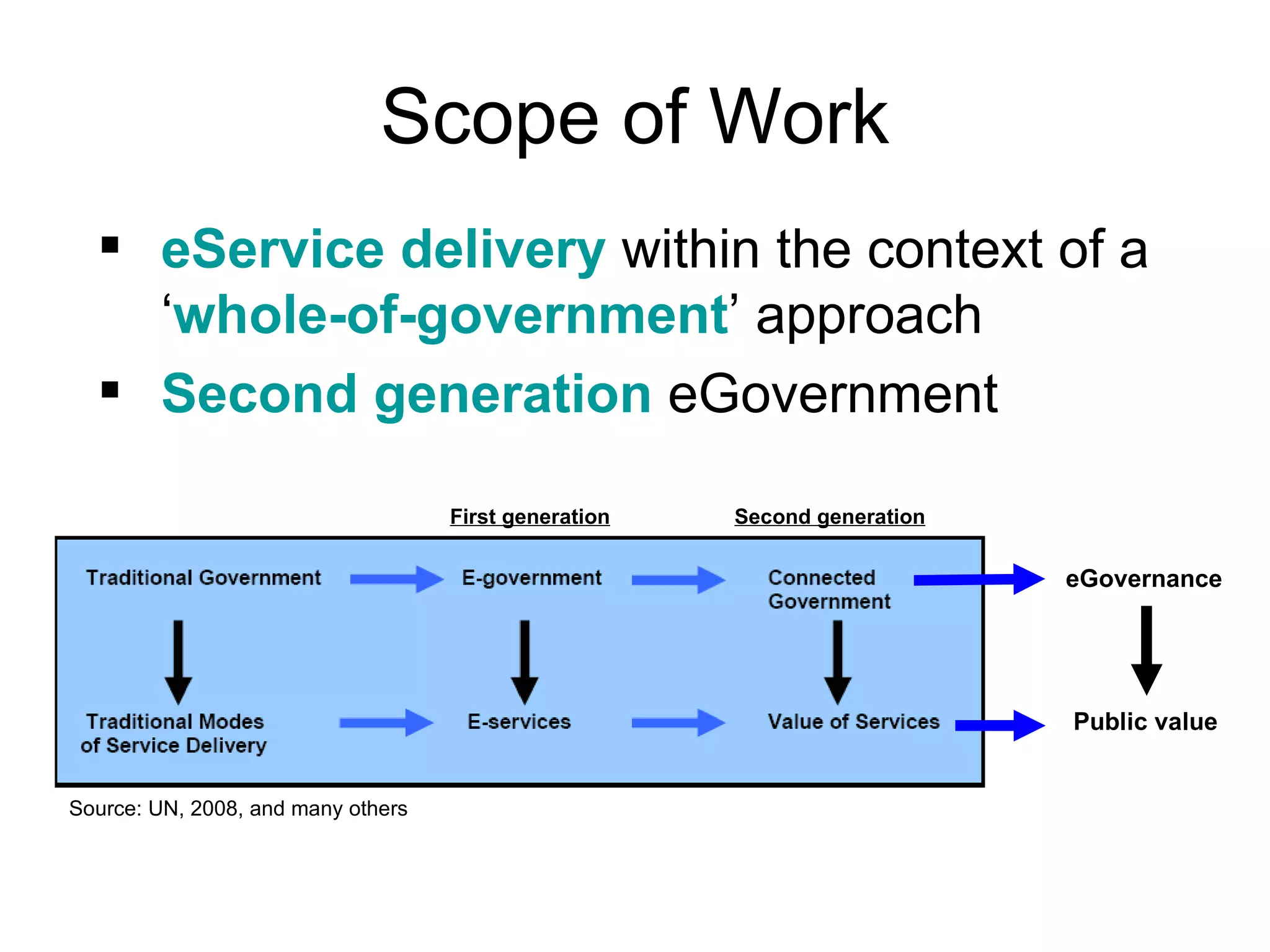 Scope of Work

▪ eService delivery within the context of a ‘whole-of-government’ approach

▪ Second generation eGovernment

First generation

Second generation

Traditional Government

E-government

Connected Government

eGovernance

Traditional Modes of Service Delivery

E-services

Value of Services

Public value

Source: UN, 2008, and many others